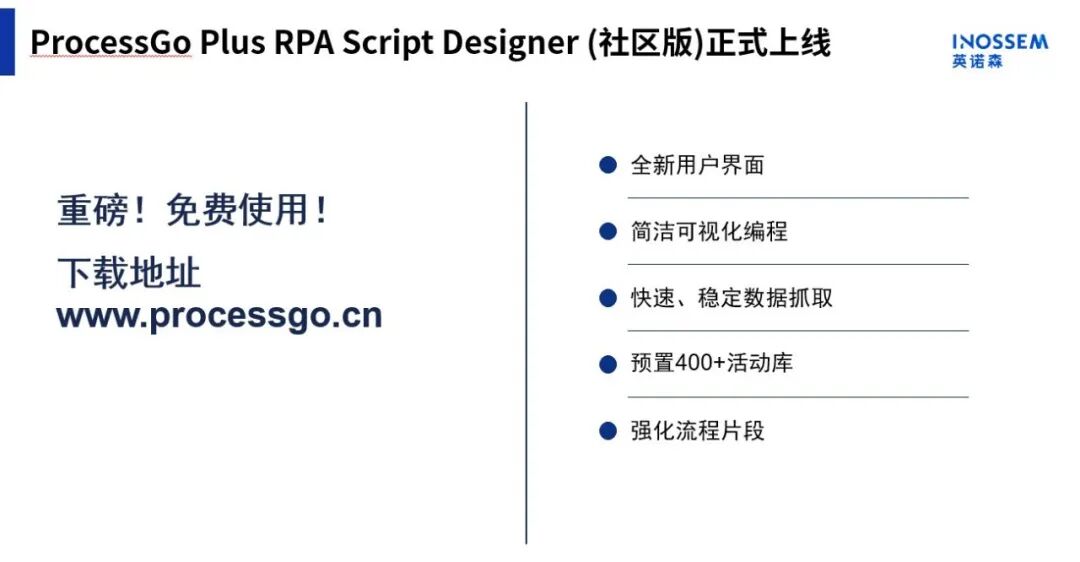 ProcessGo Plus RPA Script Designer (社区版)正式上线

INOSSEM
英诺森

重磅！免费使用！

下载地址
www.processgo.cn

全新用户界面

简洁可视化编程

快速、稳定数据抓取

预置400+活动库

强化流程片段